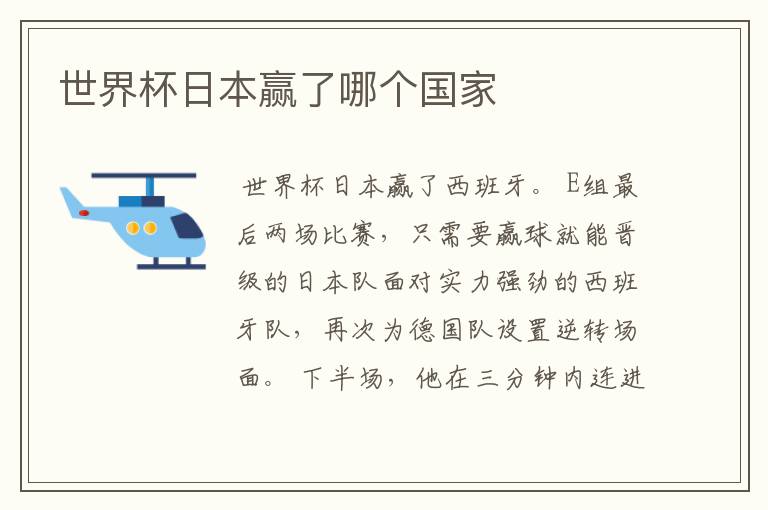 世界杯日本赢了哪个国家

世界杯日本赢了西班牙。E组最后两场比赛，只需要赢球就能晋级的日本队面对实力强劲的西班牙队，再次为德国队设置逆转场面。下半场，他在三分钟内连进